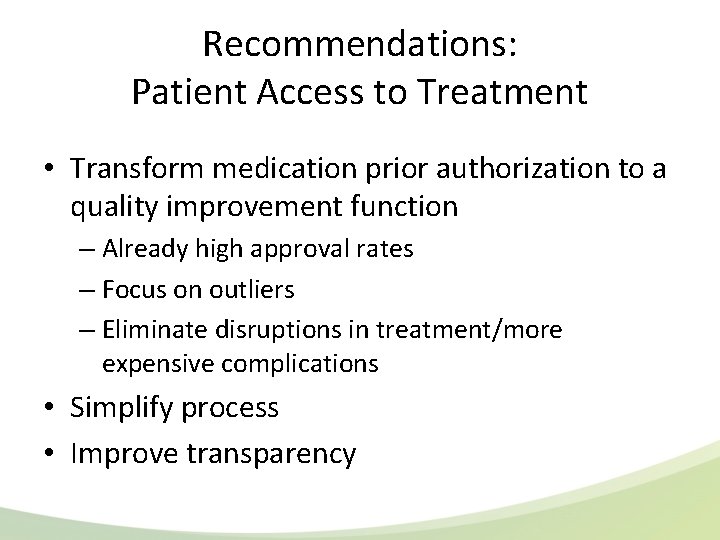 Recommendations:
Patient Access to Treatment

• Transform medication prior authorization to a quality improvement function
– Already high approval rates
– Focus on outliers
– Eliminate disruptions in treatment/more expensive complications
• Simplify process
• Improve transparency